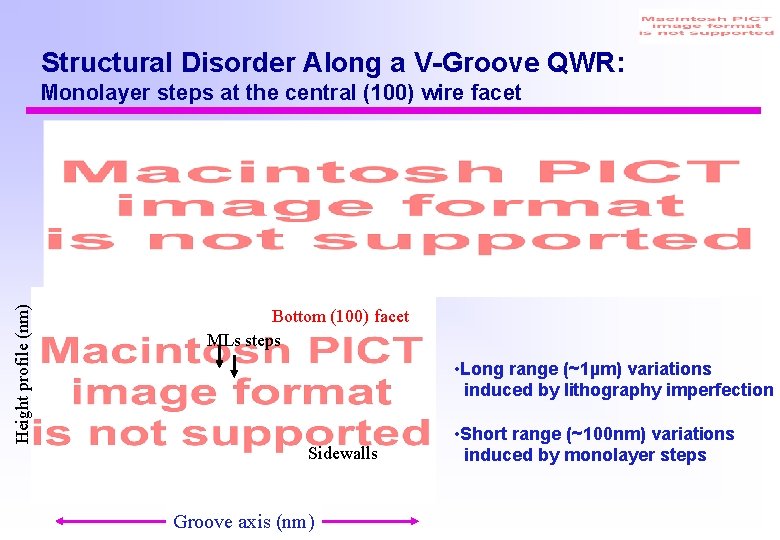 Macintosh PICT image format is not supported

Structural Disorder Along a V-Groove QWR:
Monolayer steps at the central (100) wire facet

Macintosh PICT image format is not supported

Height profile (nm)

Bottom (100) facet

MLs steps

Macintosh PICT image format is not supported

Sidewalls

Groove axis (nm)

•Long range (~1μm) variations induced by lithography imperfection

•Short range (~100nm) variations induced by monolayer steps